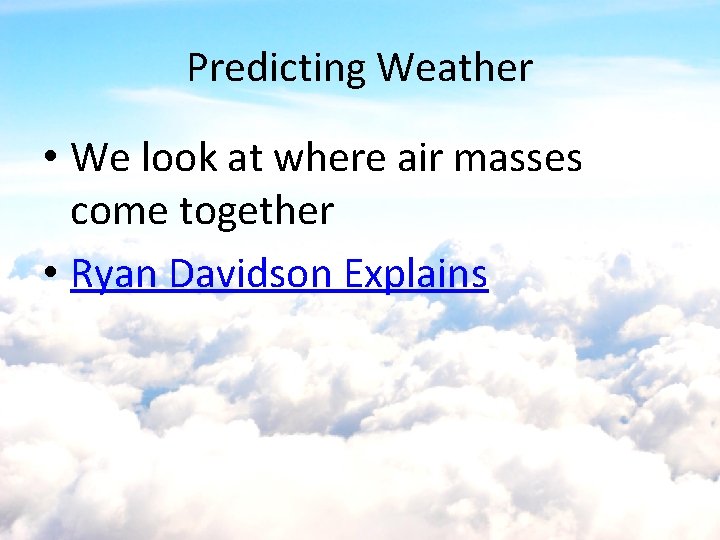 Predicting Weather

• We look at where air masses come together
• Ryan Davidson Explains